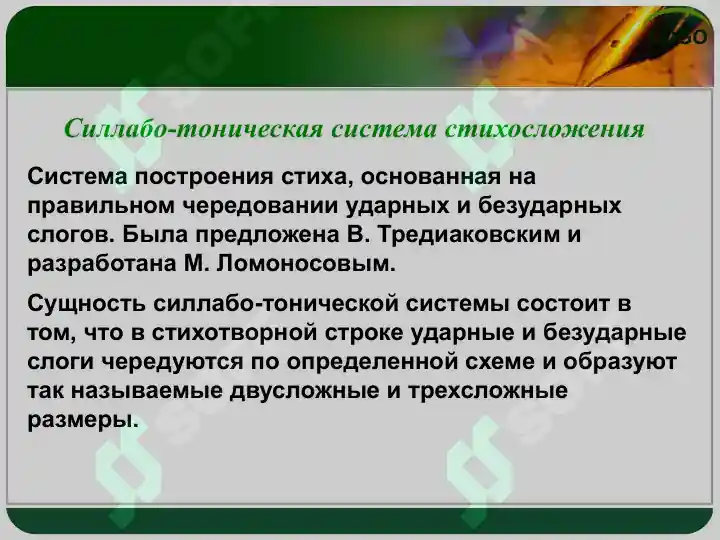 Силлабо-тоническая система стихосложения

Система построения стиха, основанная на правильном чередовании ударных и безударных слогов. Была предложена В. Тредиаковским и разработана М. Ломоносовым.

Сущность силлабо-тонической системы состоит в том, что в стихотворной строке ударные и безударные слоги чередуются по определенной схеме и образуют так называемые двусложные и трехсложные размеры.